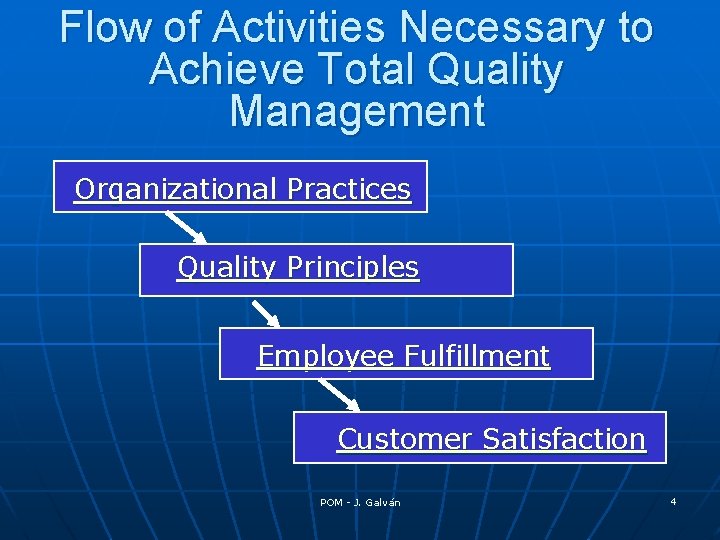 Flow of Activities Necessary to Achieve Total Quality Management

Organizational Practices

Quality Principles

Employee Fulfillment

Customer Satisfaction

POM - J. Galván

4